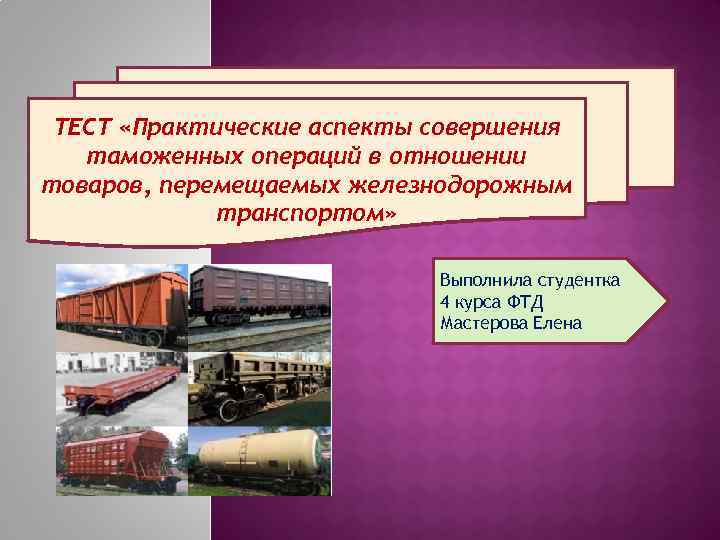 ТЕСТ «Практические аспекты совершения таможенных операций в отношении товаров, перемещаемых железнодорожным транспортом»

Выполнила студентка
4 курса ФТД
Мастерова Елена